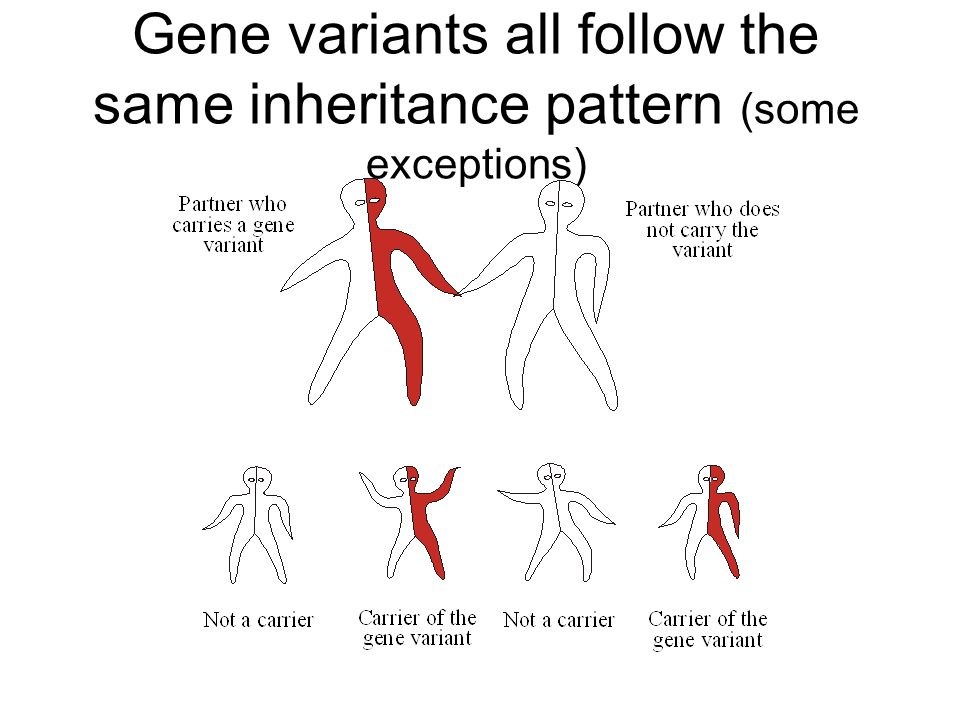 Gene variants all follow the same inheritance pattern (some exceptions)

Partner who carries a gene variant

Partner who does not carry the variant

Not a carrier

Carrier of the gene variant

Not a carrier

Carrier of the gene variant